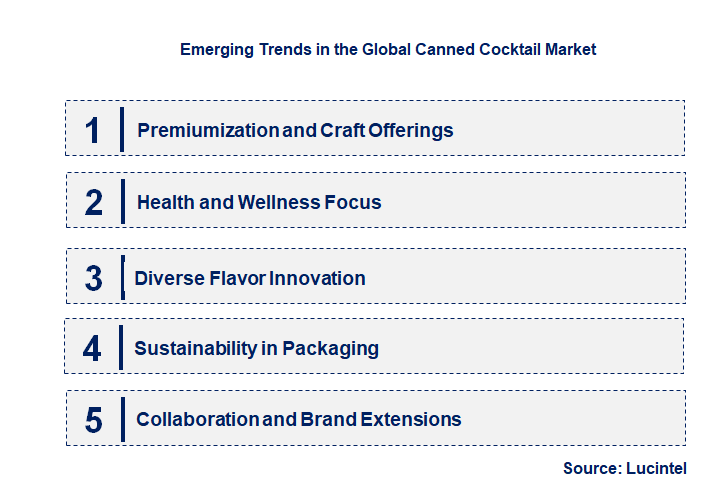 Emerging Trends in the Global Canned Cocktail Market

1 Premiumization and Craft Offerings

2 Health and Wellness Focus

3 Diverse Flavor Innovation

4 Sustainability in Packaging

5 Collaboration and Brand Extensions

Source: Lucintel